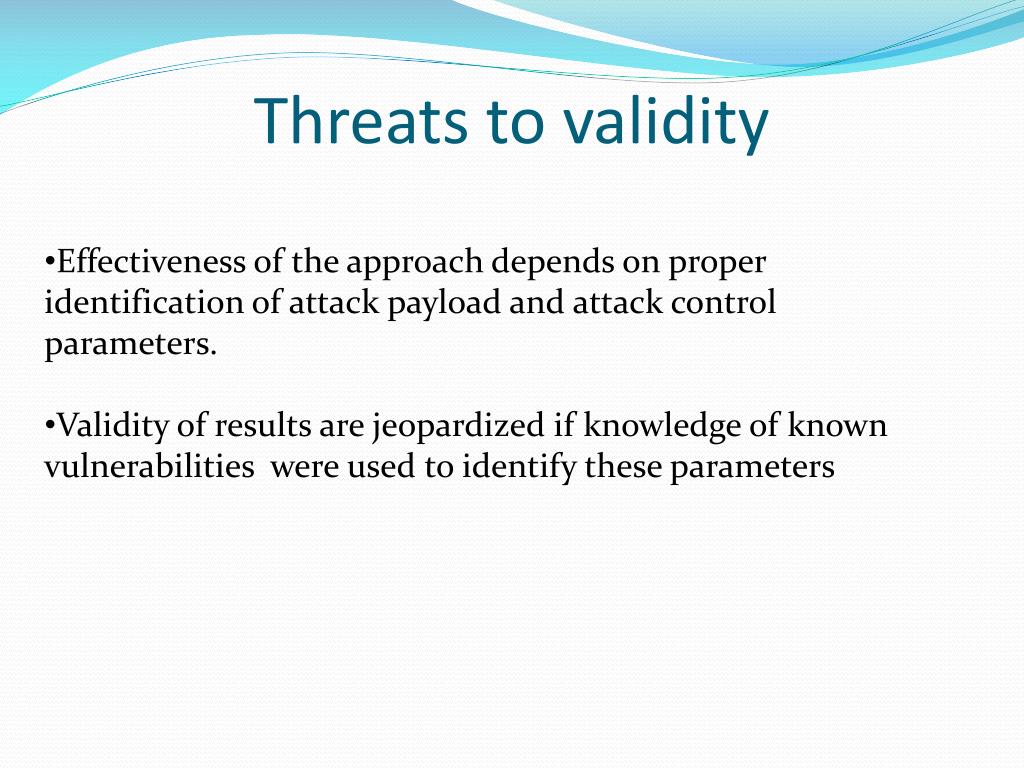 Threats to validity

•Effectiveness of the approach depends on proper identification of attack payload and attack control parameters.

•Validity of results are jeopardized if knowledge of known vulnerabilities were used to identify these parameters